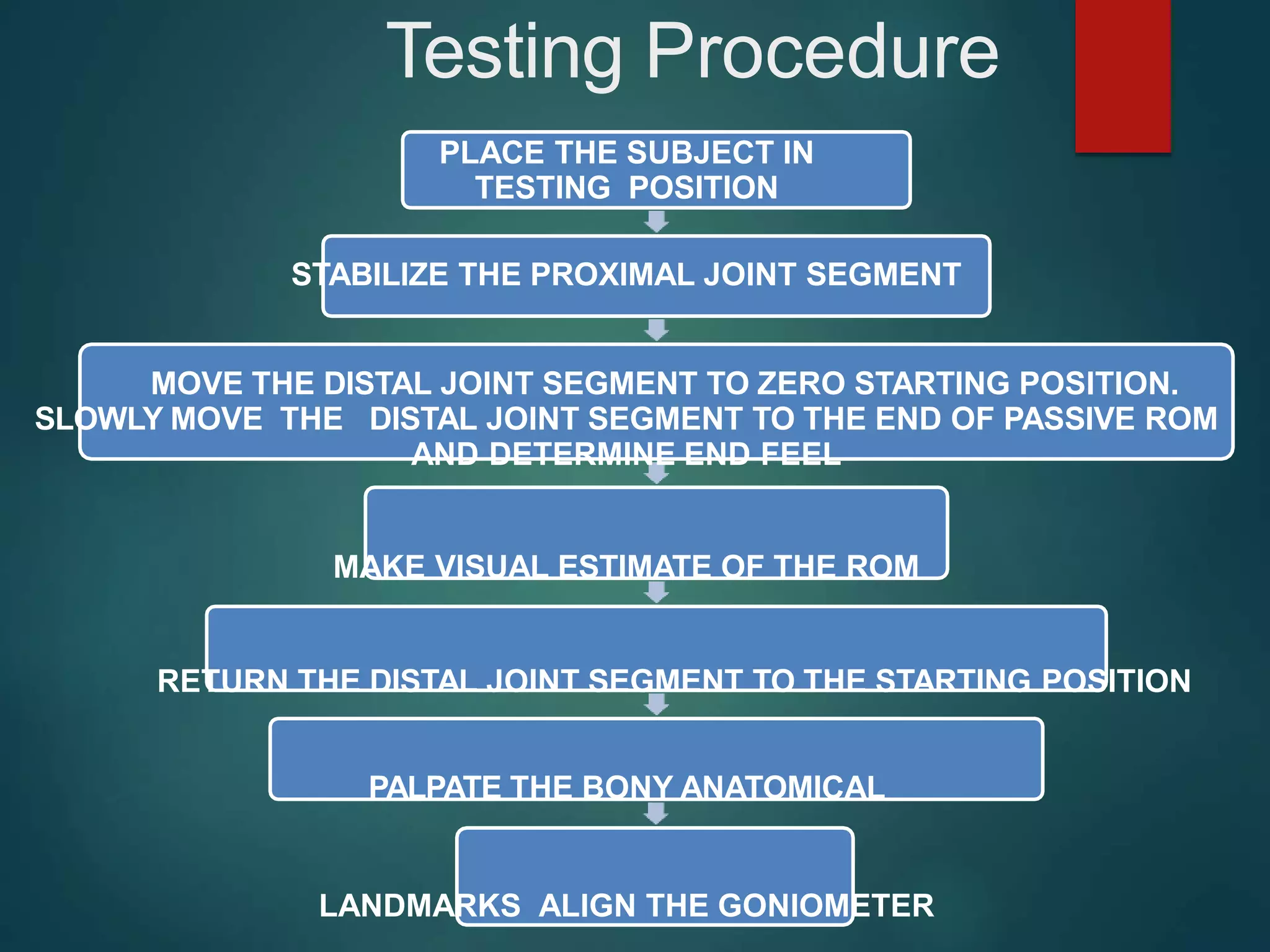 Testing Procedure

PLACE THE SUBJECT IN TESTING POSITION

STABILIZE THE PROXIMAL JOINT SEGMENT

MOVE THE DISTAL JOINT SEGMENT TO ZERO STARTING POSITION. SLOWLY MOVE THE DISTAL JOINT SEGMENT TO THE END OF PASSIVE ROM AND DETERMINE END FEEL

MAKE VISUAL ESTIMATE OF THE ROM

RETURN THE DISTAL JOINT SEGMENT TO THE STARTING POSITION

PALPATE THE BONY ANATOMICAL

LANDMARKS ALIGN THE GONIOMETER